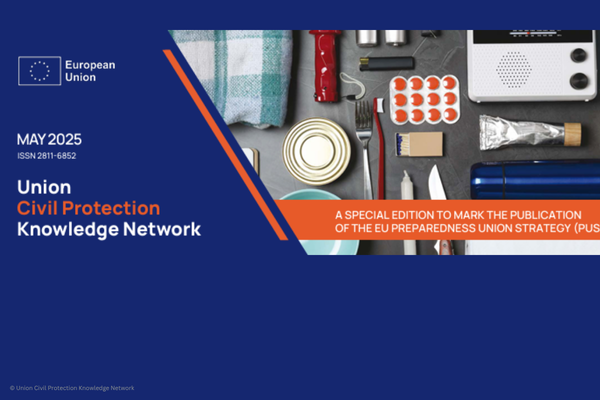 European Union

MAY 2025
ISSN 2811-6852

Union
Civil Protection
Knowledge Network

A SPECIAL EDITION TO MARK THE PUBLICATION OF THE EU PREPAREDNESS UNION STRATEGY (PUS

© Union Civil Protection Knowledge Network